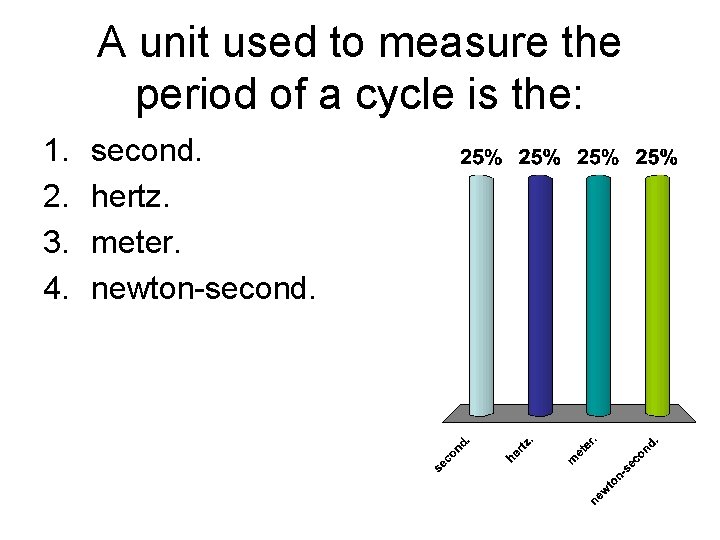 A unit used to measure the period of a cycle is the:

1. second.
2. hertz.
3. meter.
4. newton-second.

25% 25% 25% 25%

second.
hertz.
meter.
newton-second.